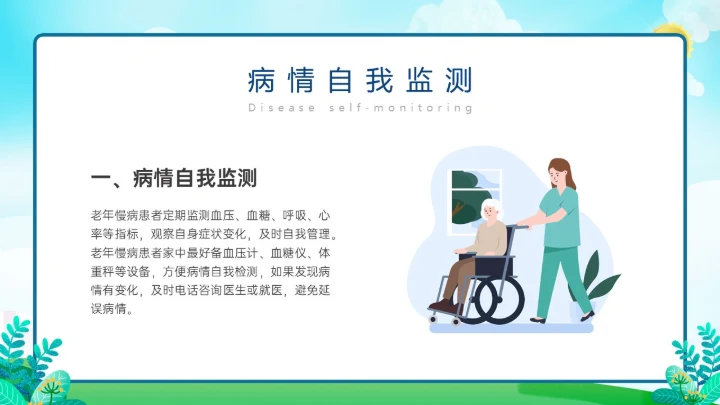 病情自我监测

Disease self-monitoring

一、病情自我监测

老年慢病患者定期监测血压、血糖、呼吸、心率等指标，观察自身症状变化，及时自我管理。老年慢病患者家中最好备血压计、血糖仪、体重秤等设备，方便病情自我检测，如果发现病情有变化，及时电话咨询医生或就医，避免延误病情。